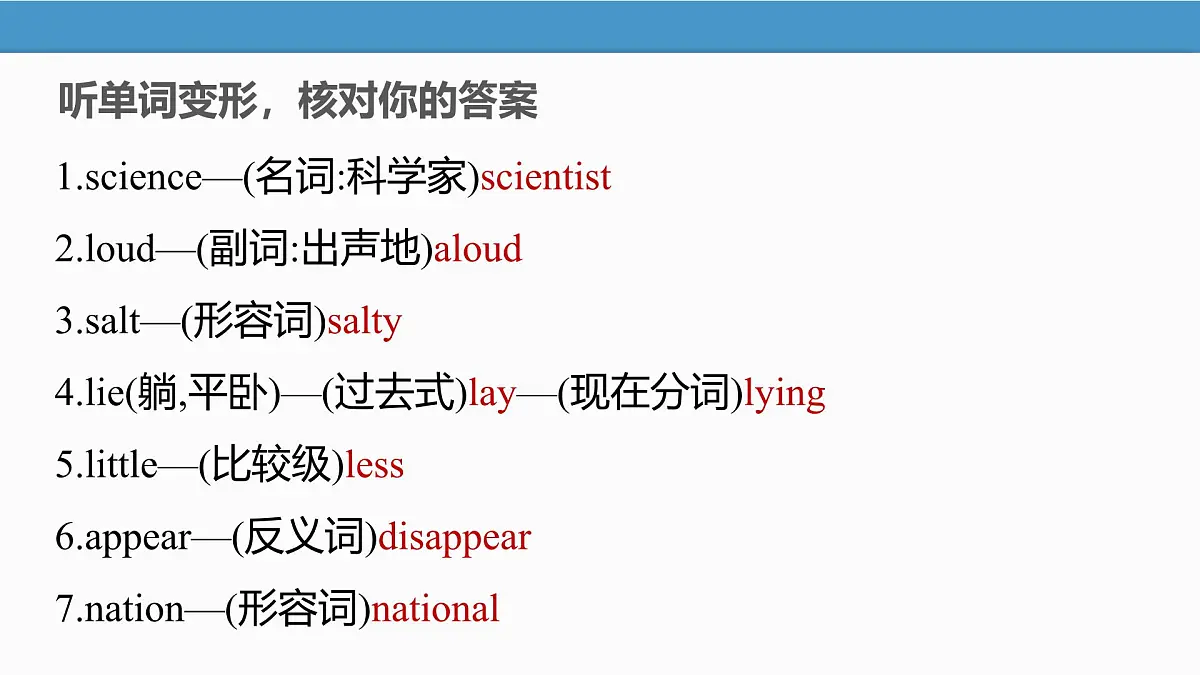 听单词变形，核对你的答案

1.science—(名词:科学家)scientist

2.loud—(副词:出声地)aloud

3.salt—(形容词)salty

4.lie(躺,平卧)—(过去式)lay—(现在分词)lying

5.little—(比较级)less

6.appear—(反义词)disappear

7.nation—(形容词)national